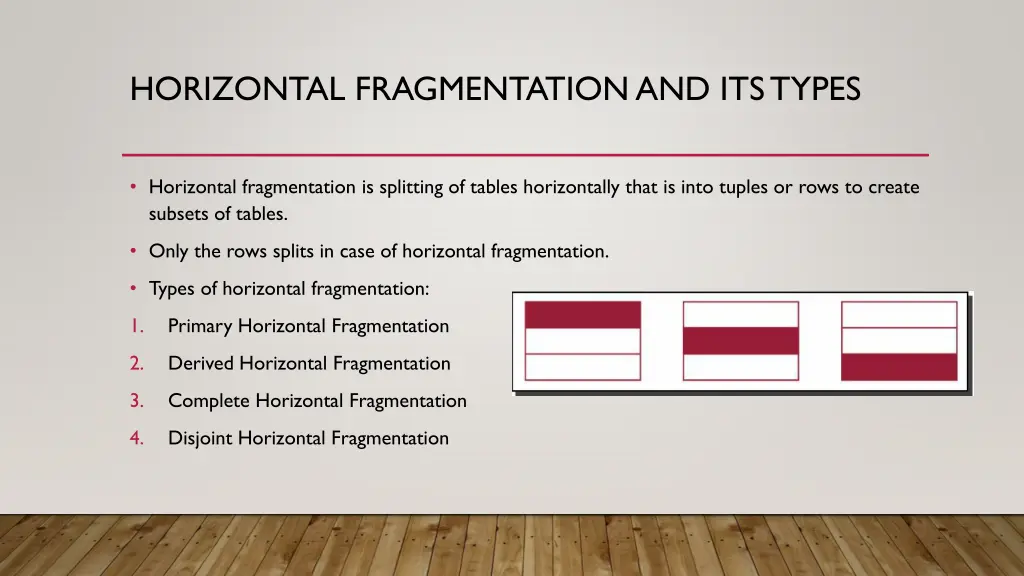 HORIZONTAL FRAGMENTATION AND ITS TYPES

• Horizontal fragmentation is splitting of tables horizontally that is into tuples or rows to create subsets of tables.

• Only the rows splits in case of horizontal fragmentation.

• Types of horizontal fragmentation:

1. Primary Horizontal Fragmentation

2. Derived Horizontal Fragmentation

3. Complete Horizontal Fragmentation

4. Disjoint Horizontal Fragmentation